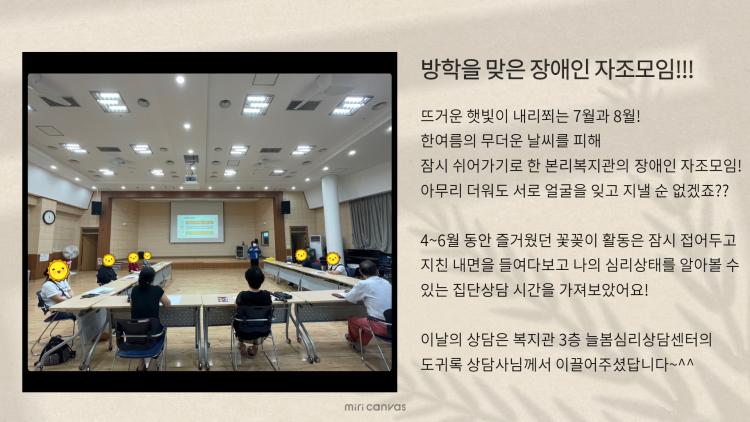 방학을 맞은 장애인 자조모임!!!

뜨거운 햇빛이 내리쬐는 7월과 8월!
한여름의 무더운 날씨를 피해
잠시 쉬어가기로 한 본리복지관의 장애인 자조모임!
아무리 더워도 서로 얼굴을 잊고 지낼 순 없겠죠??

4~6월 동안 즐거웠던 꽃꽂이 활동은 잠시 접어두고
지친 내면을 들여다보고 나의 심리상태를 알아볼 수 있는 집단상담 시간을 가져보았어요!

이날의 상담은 복지관 3층 늘봄심리상담센터의
도귀록 상담사님께서 이끌어주셨답니다~^^

miri canvas